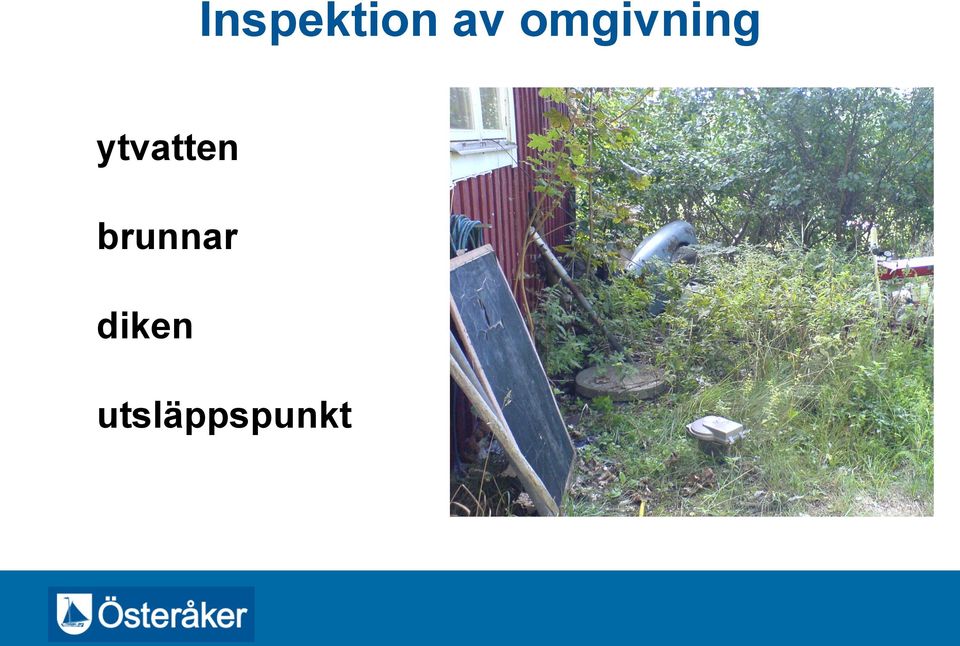 Inspektion av omgivning

ytvatten

brunnar

diken

utsläppspunkt

Österåker